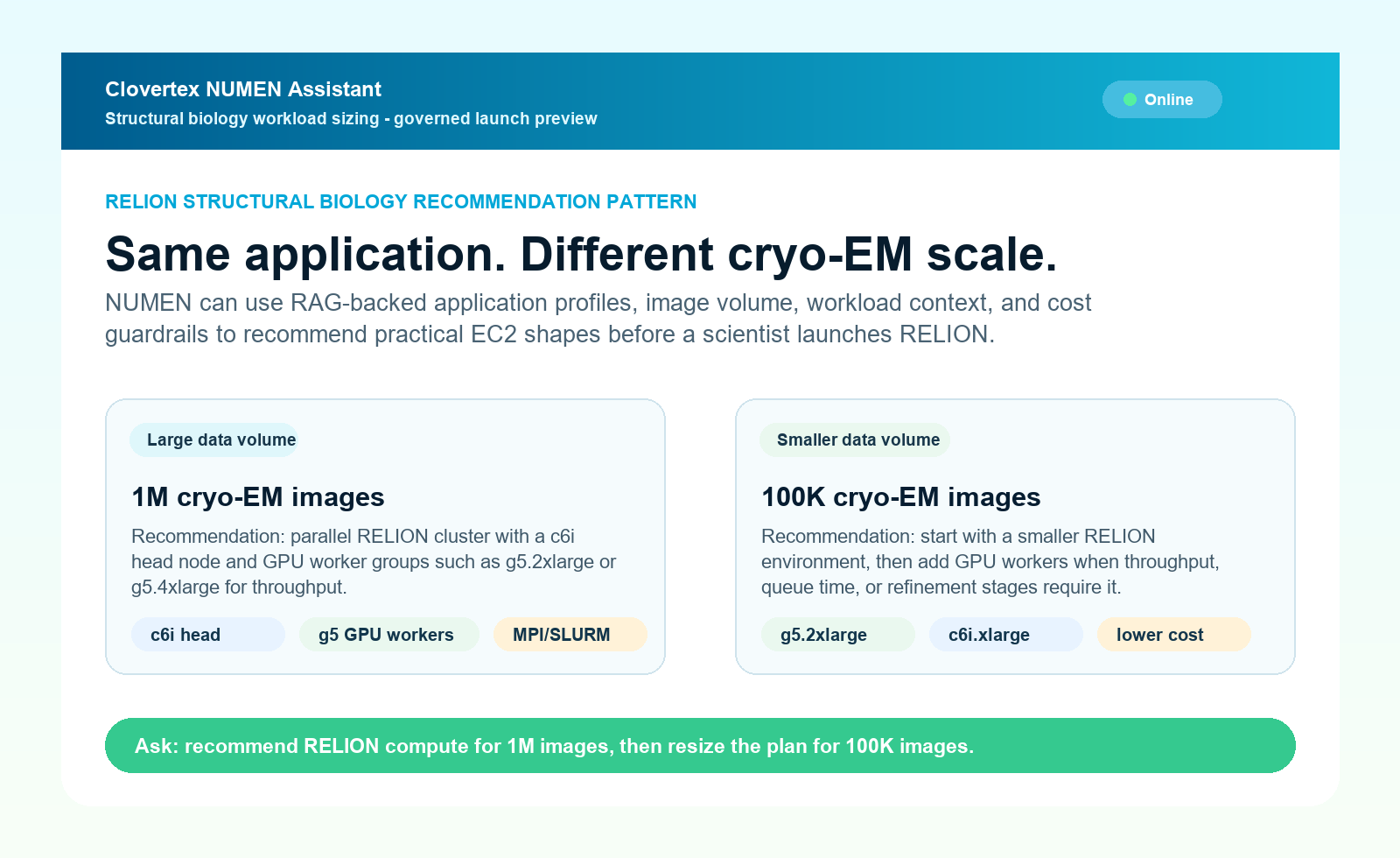 Clovertex NUMEN Assistant
Structural biology workload sizing - governed launch preview

Online

RELION STRUCTURAL BIOLOGY RECOMMENDATION PATTERN

Same application. Different cryo-EM scale.

NUMEN can use RAG-backed application profiles, image volume, workload context, and cost guardrails to recommend practical EC2 shapes before a scientist launches RELION.

Large data volume

1M cryo-EM images

Recommendation: parallel RELION cluster with a c6i head node and GPU worker groups such as g5.2xlarge or g5.4xlarge for throughput.

c6i head
g5 GPU workers
MPI/SLURM

Smaller data volume

100K cryo-EM images

Recommendation: start with a smaller RELION environment, then add GPU workers when throughput, queue time, or refinement stages require it.

g5.2xlarge
c6i.xlarge
lower cost

Ask: recommend RELION compute for 1M images, then resize the plan for 100K images.